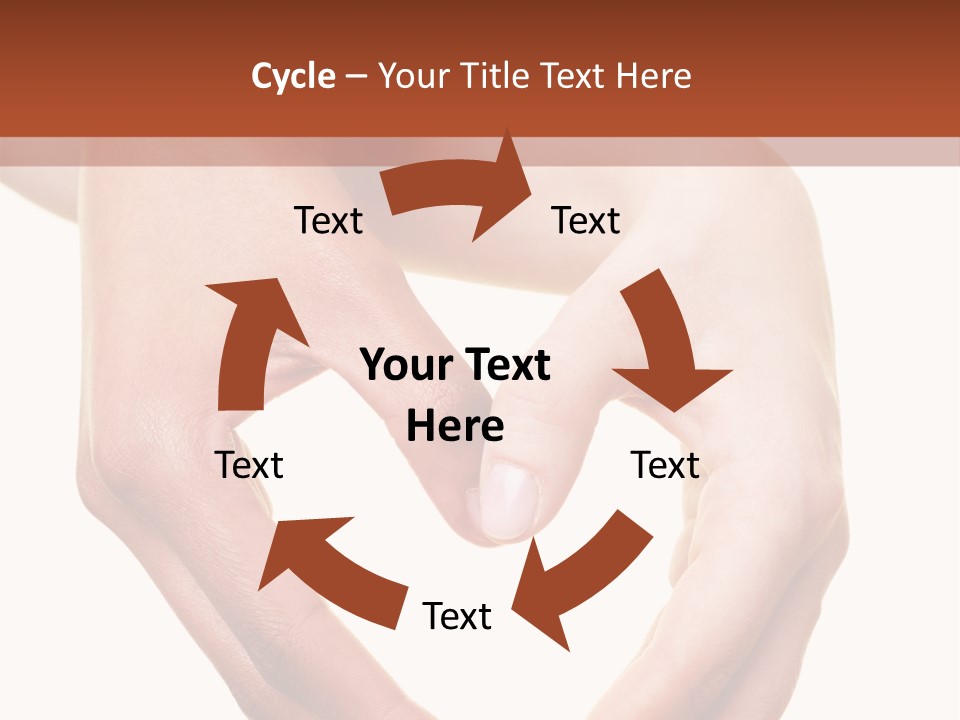 Cycle – Your Title Text Here

Text

Text

Your Text Here

Text

Text

Text